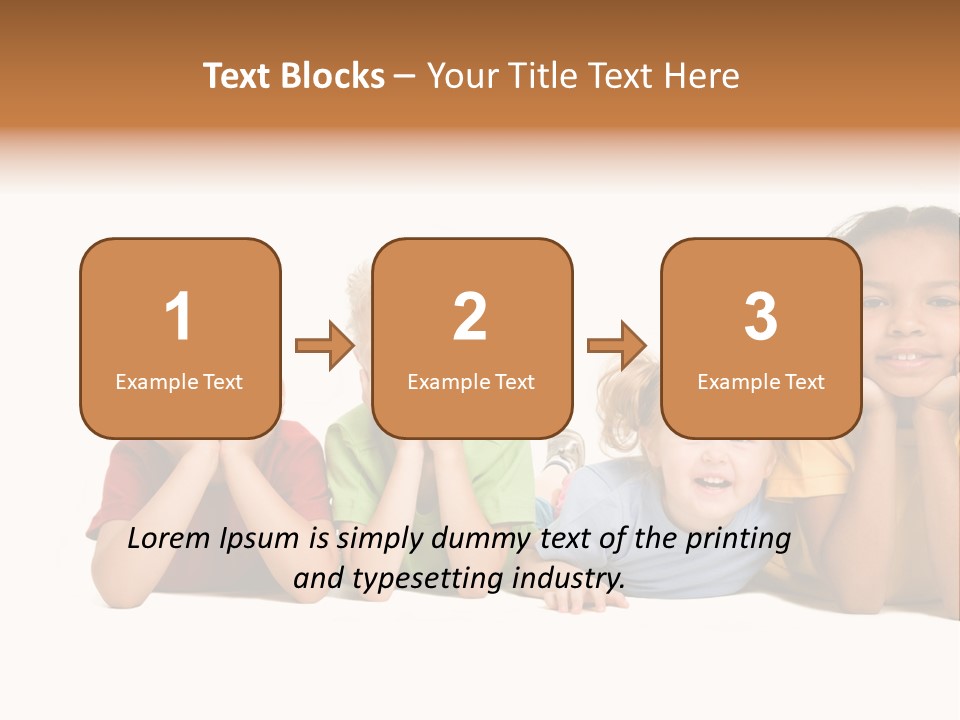 Text Blocks – Your Title Text Here

1
Example Text

2
Example Text

3
Example Text

Lorem Ipsum is simply dummy text of the printing and typesetting industry.